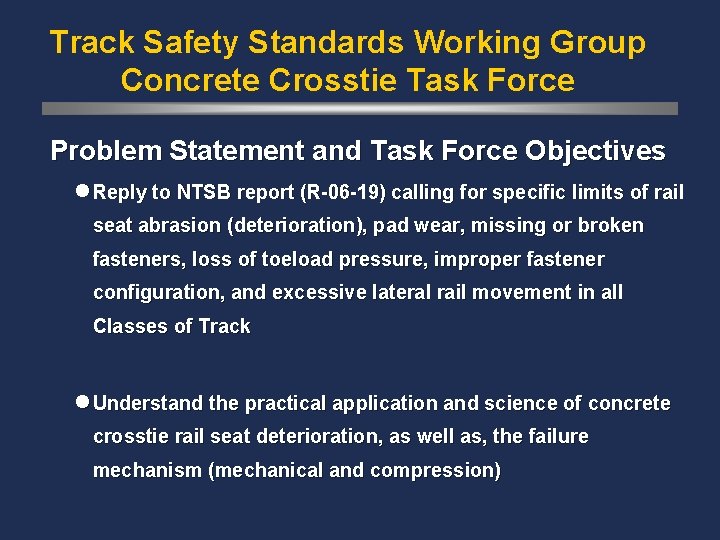 Track Safety Standards Working Group
Concrete Crosstie Task Force

Problem Statement and Task Force Objectives

● Reply to NTSB report (R-06-19) calling for specific limits of rail seat abrasion (deterioration), pad wear, missing or broken fasteners, loss of toeload pressure, improper fastener configuration, and excessive lateral rail movement in all Classes of Track

● Understand the practical application and science of concrete crosstie rail seat deterioration, as well as, the failure mechanism (mechanical and compression)